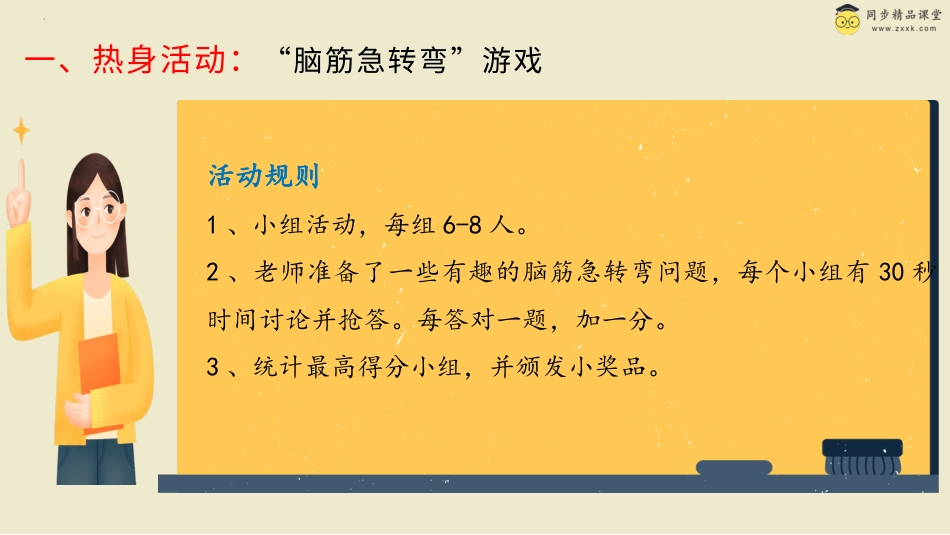 同步精品课堂
www.zxxk.com

一、热身活动：“脑筋急转弯”游戏

活动规则

1、小组活动，每组 6-8 人。

2、老师准备了一些有趣的脑筋急转弯问题，每个小组有 30 秒时间讨论并抢答。每答对一题，加一分。

3、统计最高得分小组，并颁发小奖品。